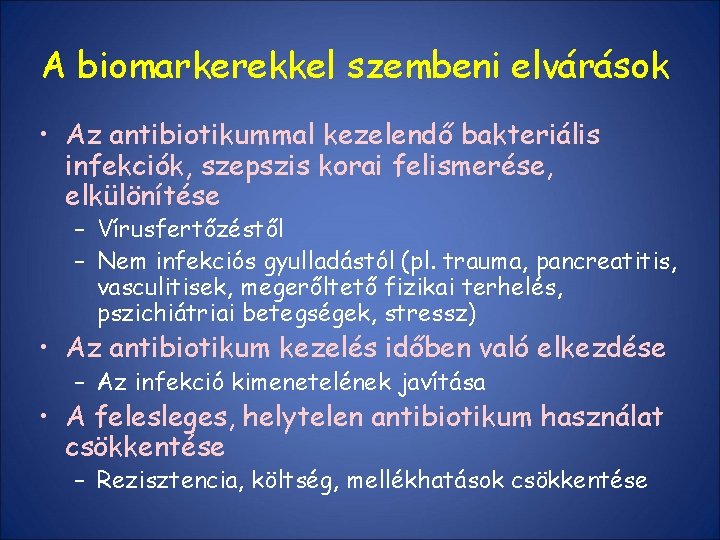 A biomarkerekkel szembeni elvárások

• Az antibiotikummal kezelendő bakteriális infekciók, szepszis korai felismerése, elkülönítése
– Vírusfertőzéstől
– Nem infekciós gyulladástól (pl. trauma, pancreatitis, vasculitisek, megerőltető fizikai terhelés, pszichiátriai betegségek, stressz)
• Az antibiotikum kezelés időben való elkezdése
– Az infekció kimenetelének javítása
• A felesleges, helytelen antibiotikum használat csökkentése
– Rezisztencia, költség, mellékhatások csökkentése